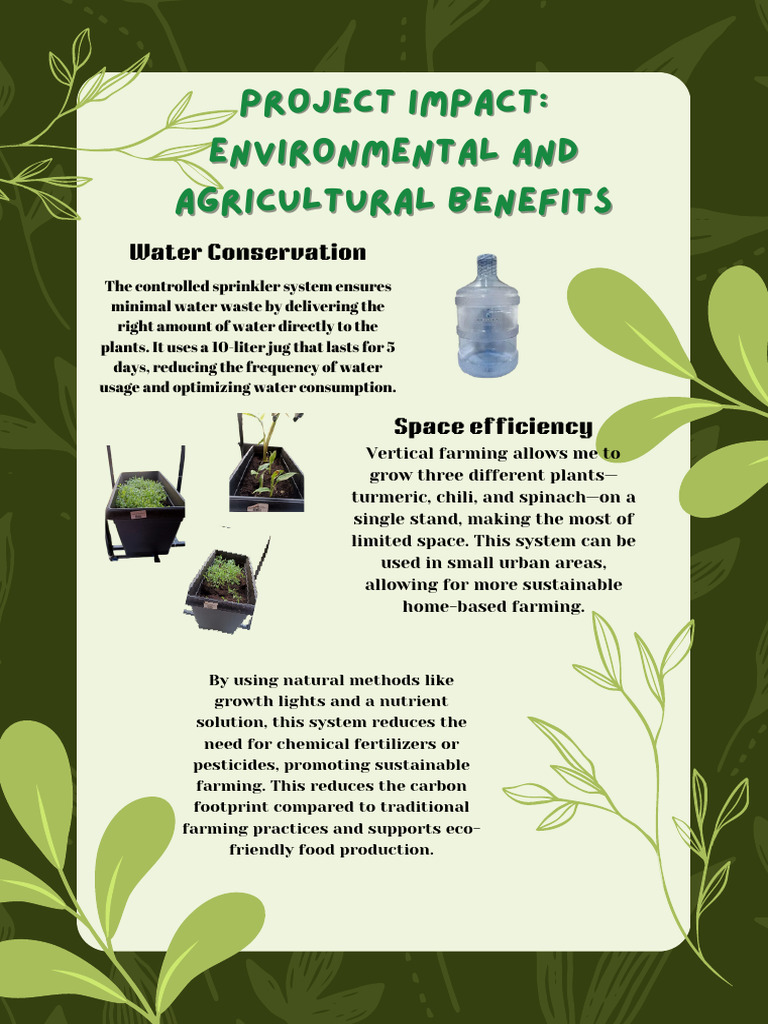 PROJECT IMPACT: ENVIRONMENTAL AND AGRICULTURAL BENEFITS

Water Conservation

The controlled sprinkler system ensures minimal water waste by delivering the right amount of water directly to the plants. It uses a 10-liter jug that lasts for 5 days, reducing the frequency of water usage and optimizing water consumption.

Space efficiency

Vertical farming allows me to grow three different plants—turmeric, chili, and spinach—on a single stand, making the most of limited space. This system can be used in small urban areas, allowing for more sustainable home-based farming.

By using natural methods like growth lights and a nutrient solution, this system reduces the need for chemical fertilizers or pesticides, promoting sustainable farming. This reduces the carbon footprint compared to traditional farming practices and supports eco-friendly food production.